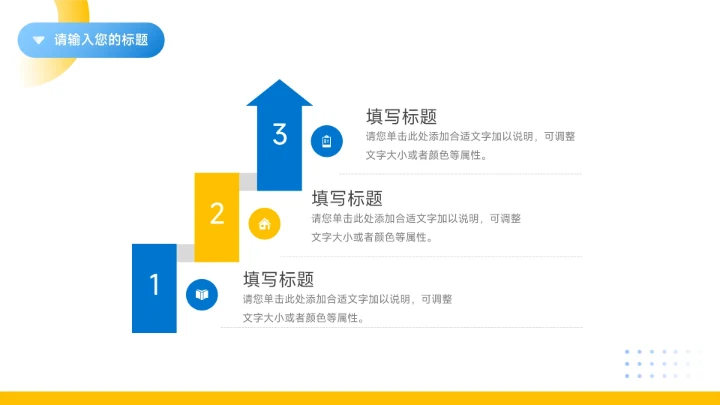 请输入您的标题

3

填写标题
请您单击此处添加合适文字加以说明，可调整文字大小或者颜色等属性。

2

填写标题
请您单击此处添加合适文字加以说明，可调整文字大小或者颜色等属性。

1

填写标题
请您单击此处添加合适文字加以说明，可调整文字大小或者颜色等属性。